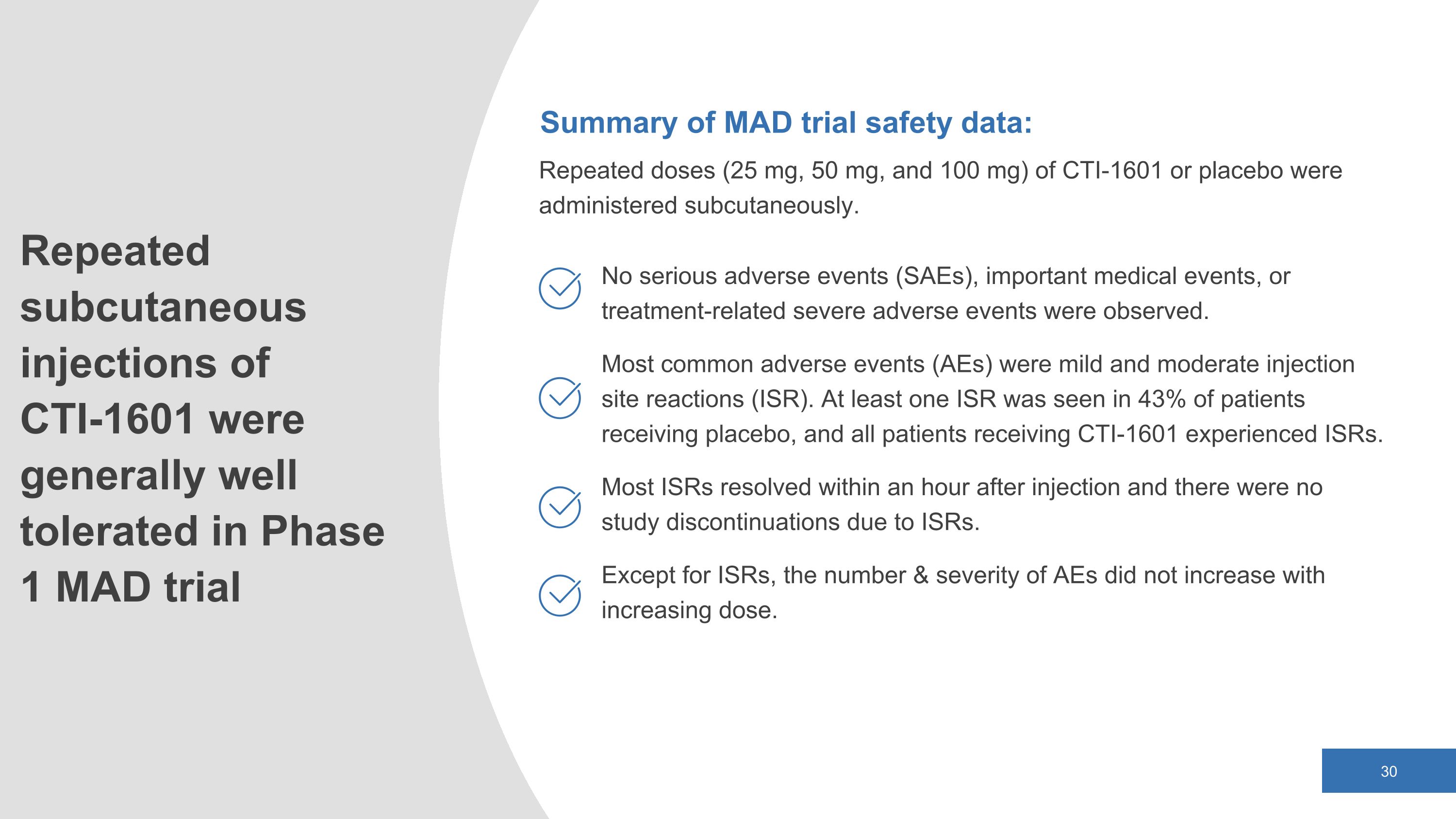 Repeated subcutaneous injections of CTI-1601 were generally well tolerated in Phase 1 MAD trial

Summary of MAD trial safety data:

Repeated doses (25 mg, 50 mg, and 100 mg) of CTI-1601 or placebo were administered subcutaneously.

No serious adverse events (SAEs), important medical events, or treatment-related severe adverse events were observed.

Most common adverse events (AEs) were mild and moderate injection site reactions (ISR). At least one ISR was seen in 43% of patients receiving placebo, and all patients receiving CTI-1601 experienced ISRs.

Most ISRs resolved within an hour after injection and there were no study discontinuations due to ISRs.

Except for ISRs, the number & severity of AEs did not increase with increasing dose.

30